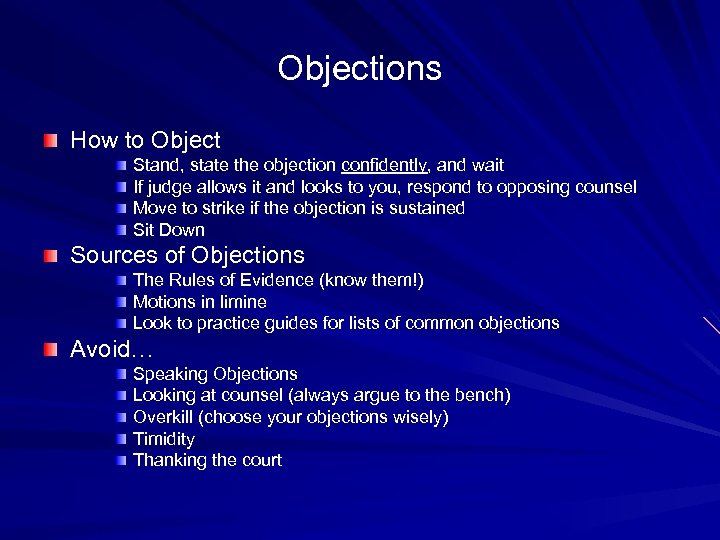 Objections

How to Object
Stand, state the objection confidently, and wait
If judge allows it and looks to you, respond to opposing counsel
Move to strike if the objection is sustained
Sit Down

Sources of Objections
The Rules of Evidence (know them!)
Motions in limine
Look to practice guides for lists of common objections

Avoid…
Speaking Objections
Looking at counsel (always argue to the bench)
Overkill (choose your objections wisely)
Timidity
Thanking the court